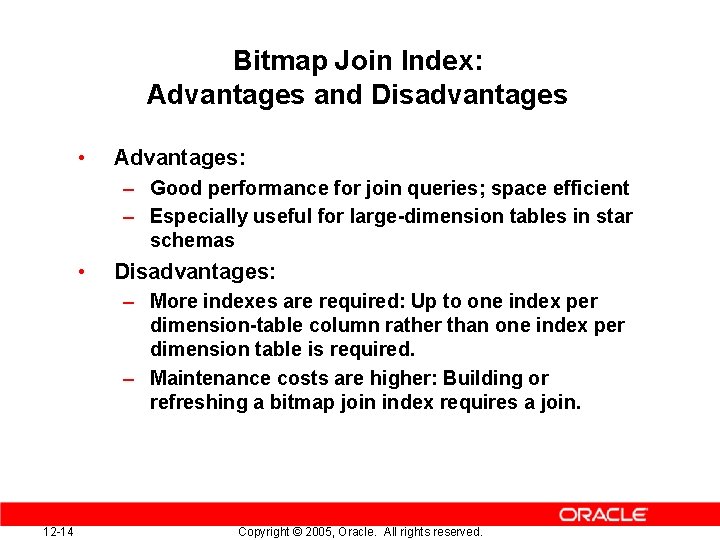 Bitmap Join Index:
Advantages and Disadvantages

• Advantages:
– Good performance for join queries; space efficient
– Especially useful for large-dimension tables in star schemas
• Disadvantages:
– More indexes are required: Up to one index per dimension-table column rather than one index per dimension table is required.
– Maintenance costs are higher: Building or refreshing a bitmap join index requires a join.

ORACLE

12-14 Copyright © 2005, Oracle. All rights reserved.